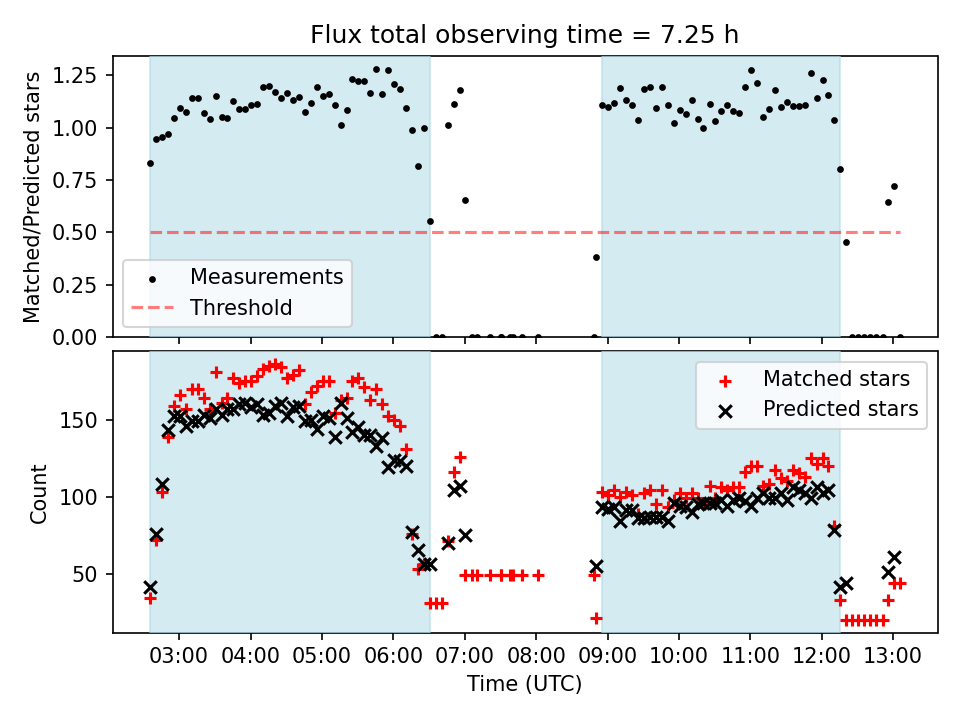 Flux total observing time = 7.25 h

Matched/Predicted stars

1.25
1.00
0.75
0.50
0.25
0.00

Measurements
Threshold

Count

150
100
50

Matched stars
Predicted stars

03:00 04:00 05:00 06:00 07:00 08:00 09:00 10:00 11:00 12:00 13:00

Time (UTC)